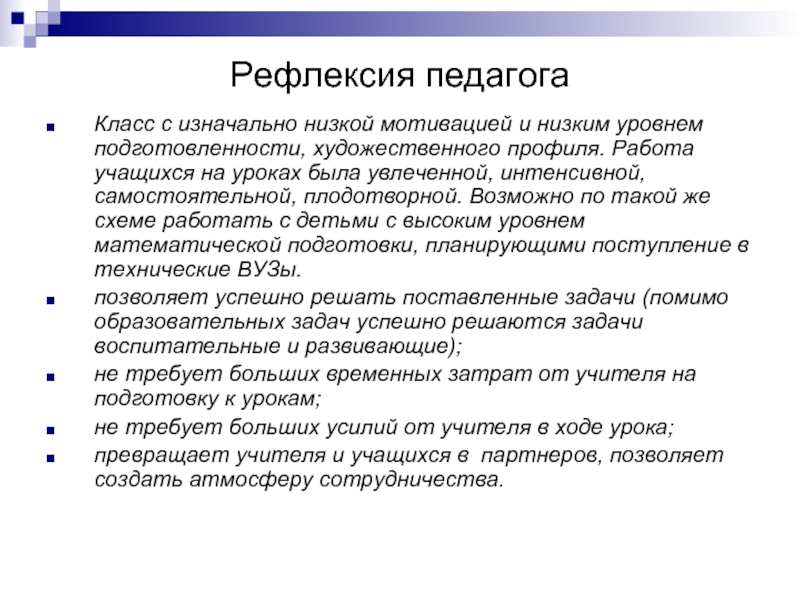 Рефлексия педагога

Класс с изначально низкой мотивацией и низким уровнем подготовленности, художественного профиля. Работа учащихся на уроках была увлеченной, интенсивной, самостоятельной, плодотворной. Возможно по такой же схеме работать с детьми с высоким уровнем математической подготовки, планирующими поступление в технические ВУЗы.

позволяет успешно решать поставленные задачи (помимо образовательных задач успешно решаются задачи воспитательные и развивающие);

не требует больших временных затрат от учителя на подготовку к урокам;

не требует больших усилий от учителя в ходе урока;

превращает учителя и учащихся в партнеров, позволяет создать атмосферу сотрудничества.